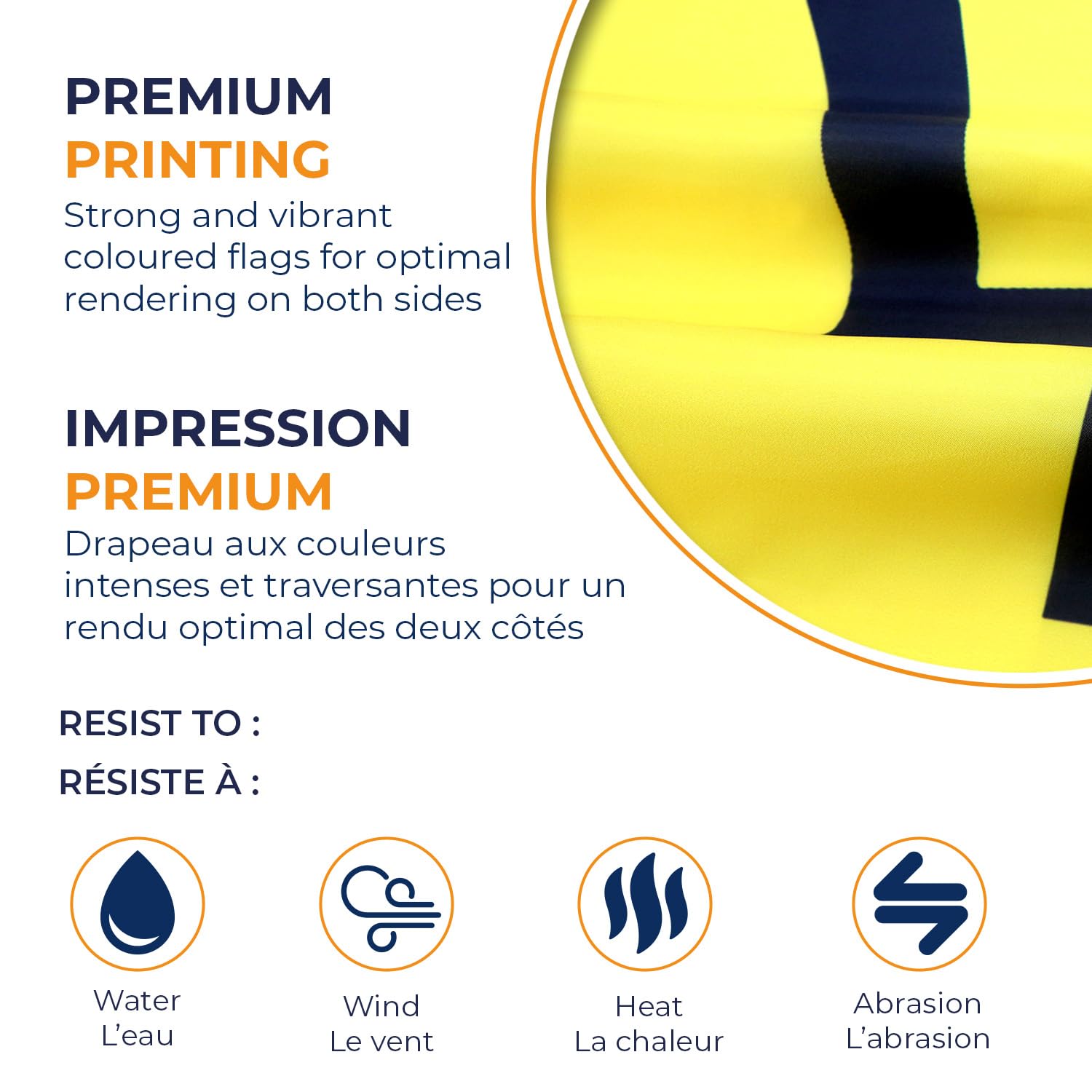 PREMIUM
PRINTING
Strong and vibrant coloured flags for optimal rendering on both sides

IMPRESSION
PREMIUM
Drapeau aux couleurs intenses et traversantes pour un rendu optimal des deux côtés

RESIST TO :
RÉSISTE À :

Water
L'eau

Wind
Le vent

Heat
La chaleur

Abrasion
L'abrasion